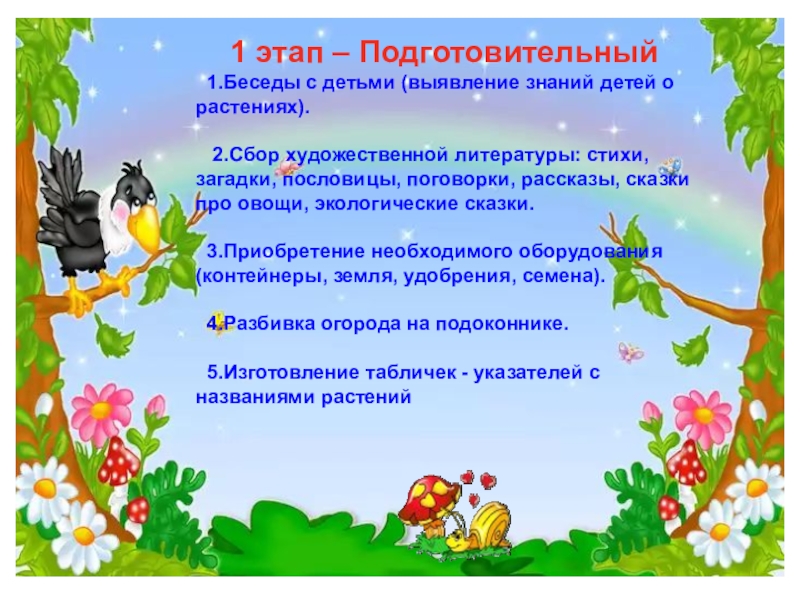 1 этап – Подготовительный

1.Беседы с детьми (выявление знаний детей о растениях).

2.Сбор художественной литературы: стихи, загадки, пословицы, поговорки, рассказы, сказки про овощи, экологические сказки.

3.Приобретение необходимого оборудования (контейнеры, земля, удобрения, семена).

4.Разбивка огорода на подоконнике.

5.Изготовление табличек - указателей с названиями растений